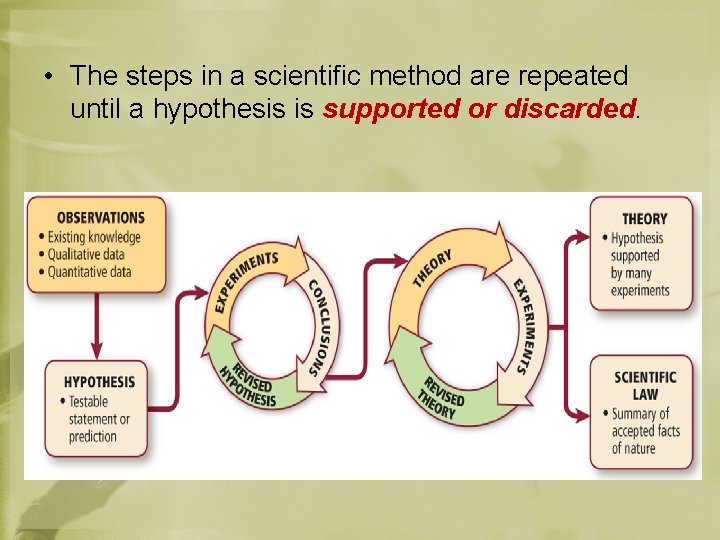 • The steps in a scientific method are repeated until a hypothesis is supported or discarded.

OBSERVATIONS
• Existing knowledge
• Qualitative data
• Quantitative data

HYPOTHESIS
• Testable statement or prediction

EXPERIMENTS
CONCLUSIONS
REVISED HYPOTHESIS

THEORY
EXPERIMENTS
REVISED THEORY

THEORY
• Hypothesis supported by many experiments

SCIENTIFIC LAW
• Summary of accepted facts of nature